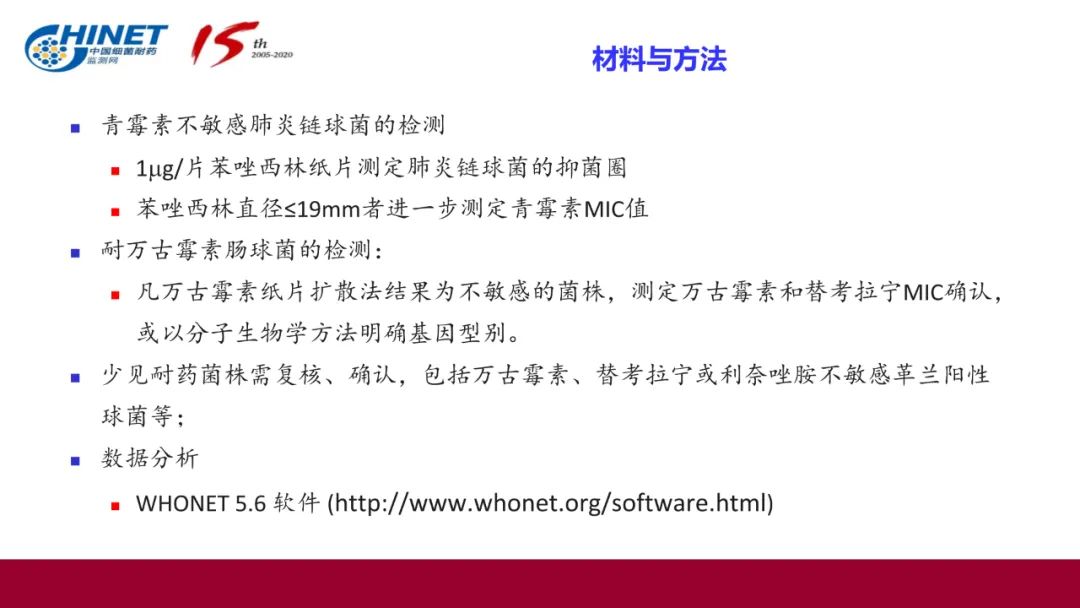 CHINET 中国细菌耐药监测网

15th 2005-2020

材料与方法

青霉素不敏感肺炎链球菌的检测

1μg/片苯唑西林纸片测定肺炎链球菌的抑菌圈

苯唑西林直径≤19mm者进一步测定青霉素MIC值

耐万古霉素肠球菌的检测：

凡万古霉素纸片扩散法结果为不敏感的菌株，测定万古霉素和替考拉宁MIC确认，或以分子生物学方法明确基因型别。

少见耐药菌株需复核、确认，包括万古霉素、替考拉宁或利奈唑胺不敏感革兰阳性球菌等；

数据分析

WHONET 5.6 软件 (http://www.whonet.org/software.html)